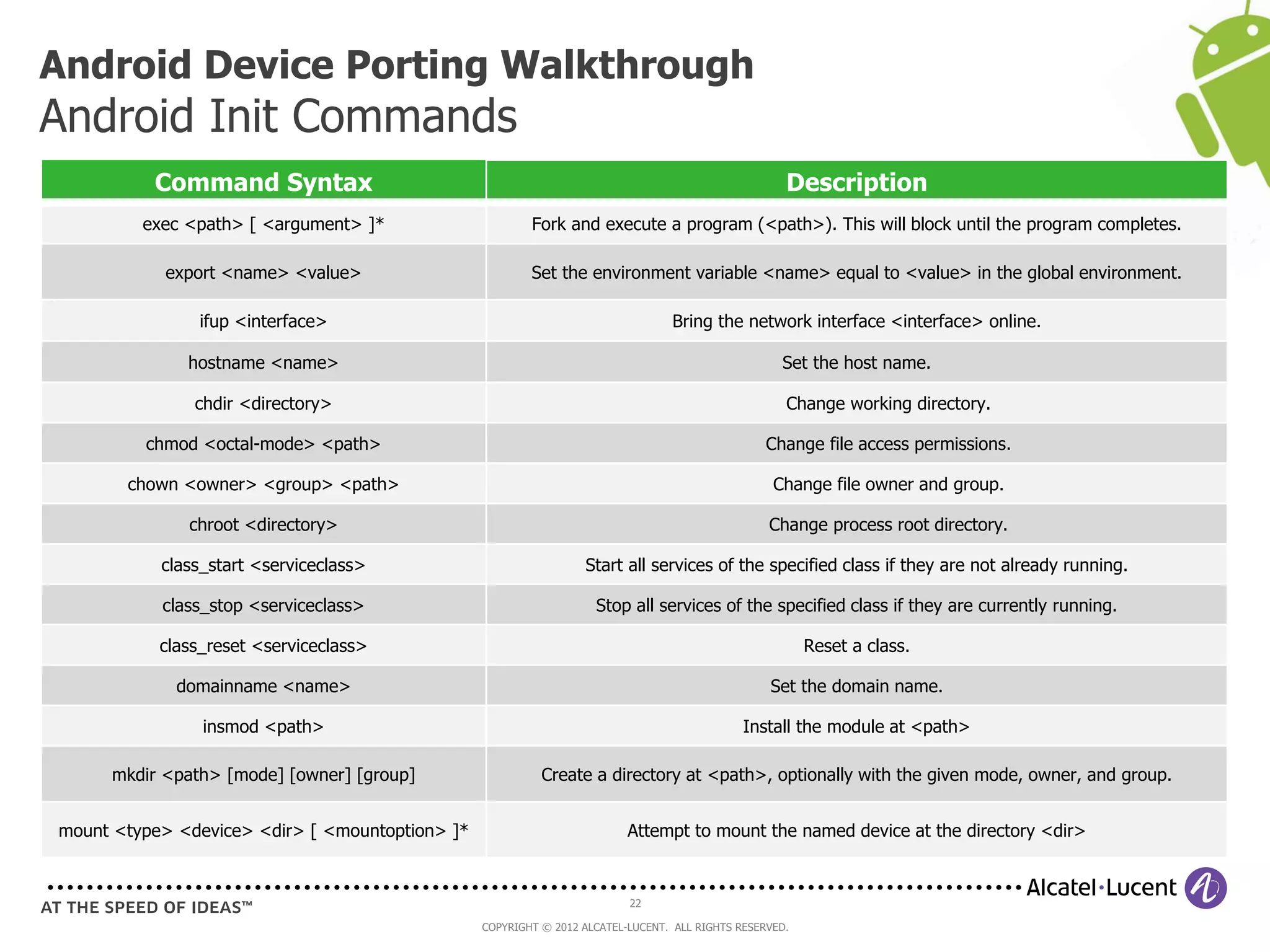 Android Device Porting Walkthrough
Android Init Commands

| Command Syntax | Description |
|---|---|
| exec <path> [ <argument> ]* | Fork and execute a program (<path>). This will block until the program completes. |
| export <name> <value> | Set the environment variable <name> equal to <value> in the global environment. |
| ifup <interface> | Bring the network interface <interface> online. |
| hostname <name> | Set the host name. |
| chdir <directory> | Change working directory. |
| chmod <octal-mode> <path> | Change file access permissions. |
| chown <owner> <group> <path> | Change file owner and group. |
| chroot <directory> | Change process root directory. |
| class_start <serviceclass> | Start all services of the specified class if they are not already running. |
| class_stop <serviceclass> | Stop all services of the specified class if they are currently running. |
| class_reset <serviceclass> | Reset a class. |
| domainname <name> | Set the domain name. |
| insmod <path> | Install the module at <path> |
| mkdir <path> [mode] [owner] [group] | Create a directory at <path>, optionally with the given mode, owner, and group. |
| mount <type> <device> <dir> [ <mountoption> ]* | Attempt to mount the named device at the directory <dir> |

Alcatel·Lucent

AT THE SPEED OF IDEAS™

22

COPYRIGHT © 2012 ALCATEL-LUCENT. ALL RIGHTS RESERVED.